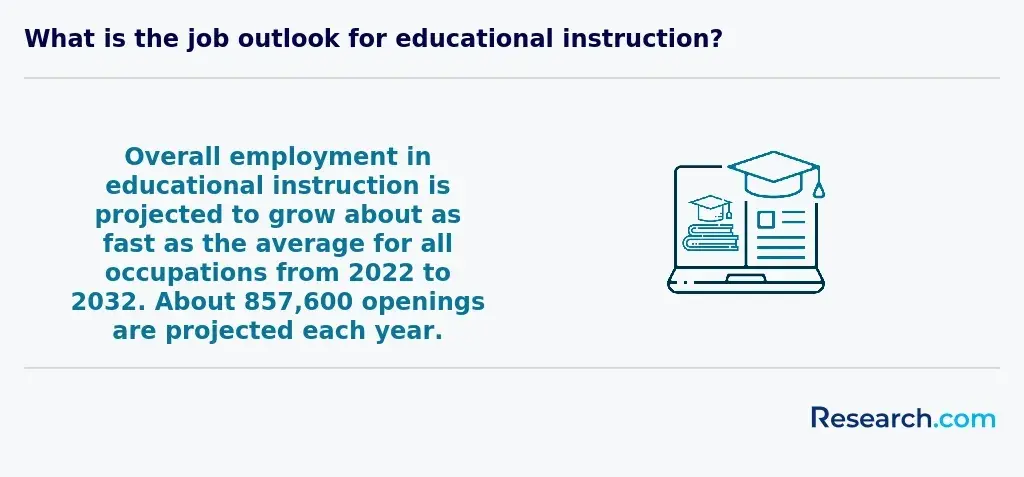 What is the job outlook for educational instruction?

Overall employment in educational instruction is projected to grow about as fast as the average for all occupations from 2022 to 2032. About 857,600 openings are projected each year.

Research.com